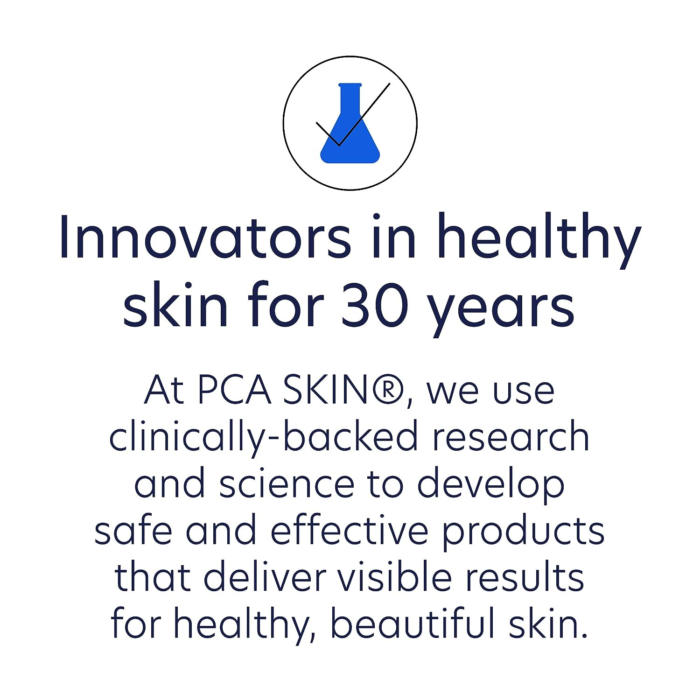 Innovators in healthy skin for 30 years

At PCA SKIN®, we use clinically-backed research and science to develop safe and effective products that deliver visible results for healthy, beautiful skin.